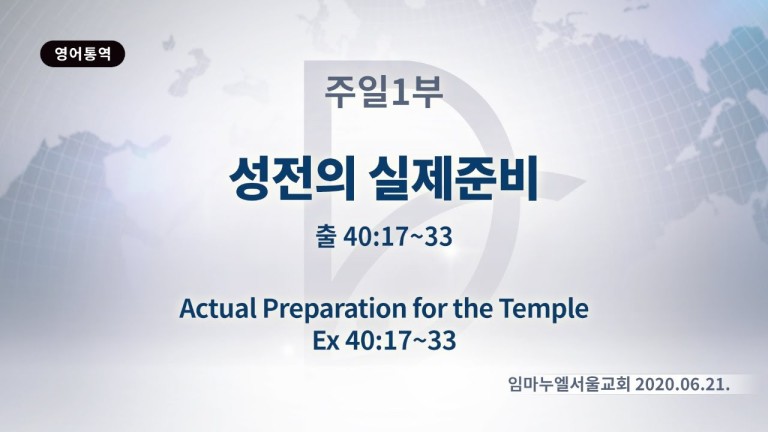 영어통역

주일1부

성전의 실제준비

출 40:17~33

Actual Preparation for the Temple
Ex 40:17~33

임마누엘서울교회 2020.06.21.